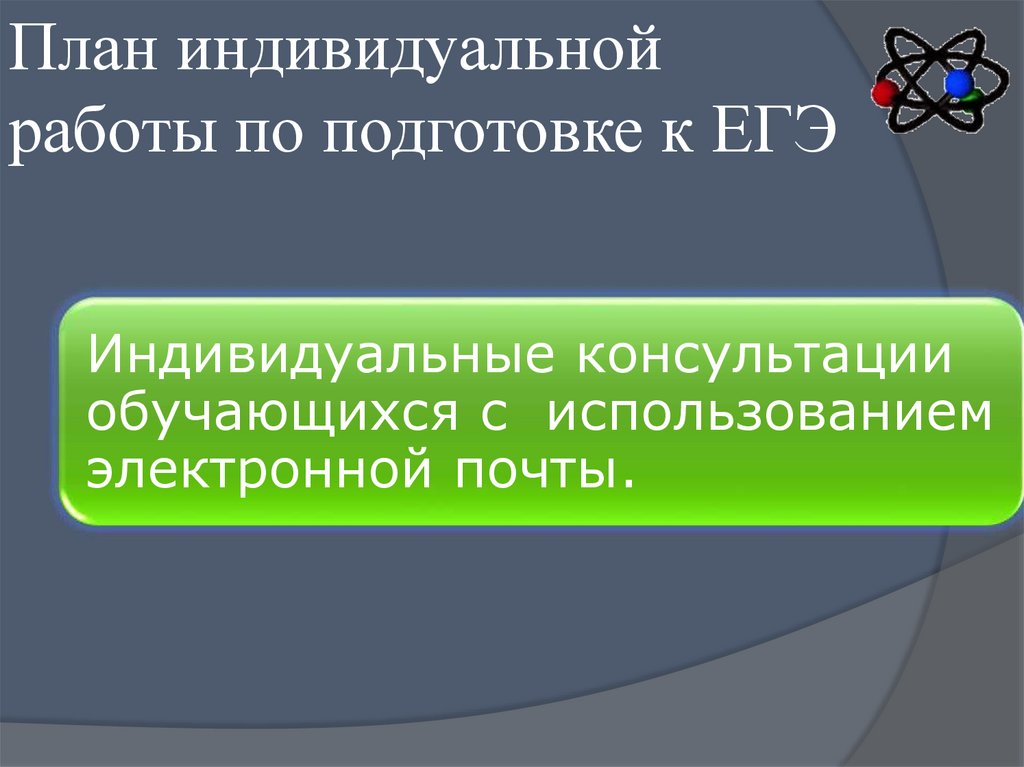 План индивидуальной работы по подготовке к ЕГЭ

Индивидуальные консультации обучающихся с использованием электронной почты.